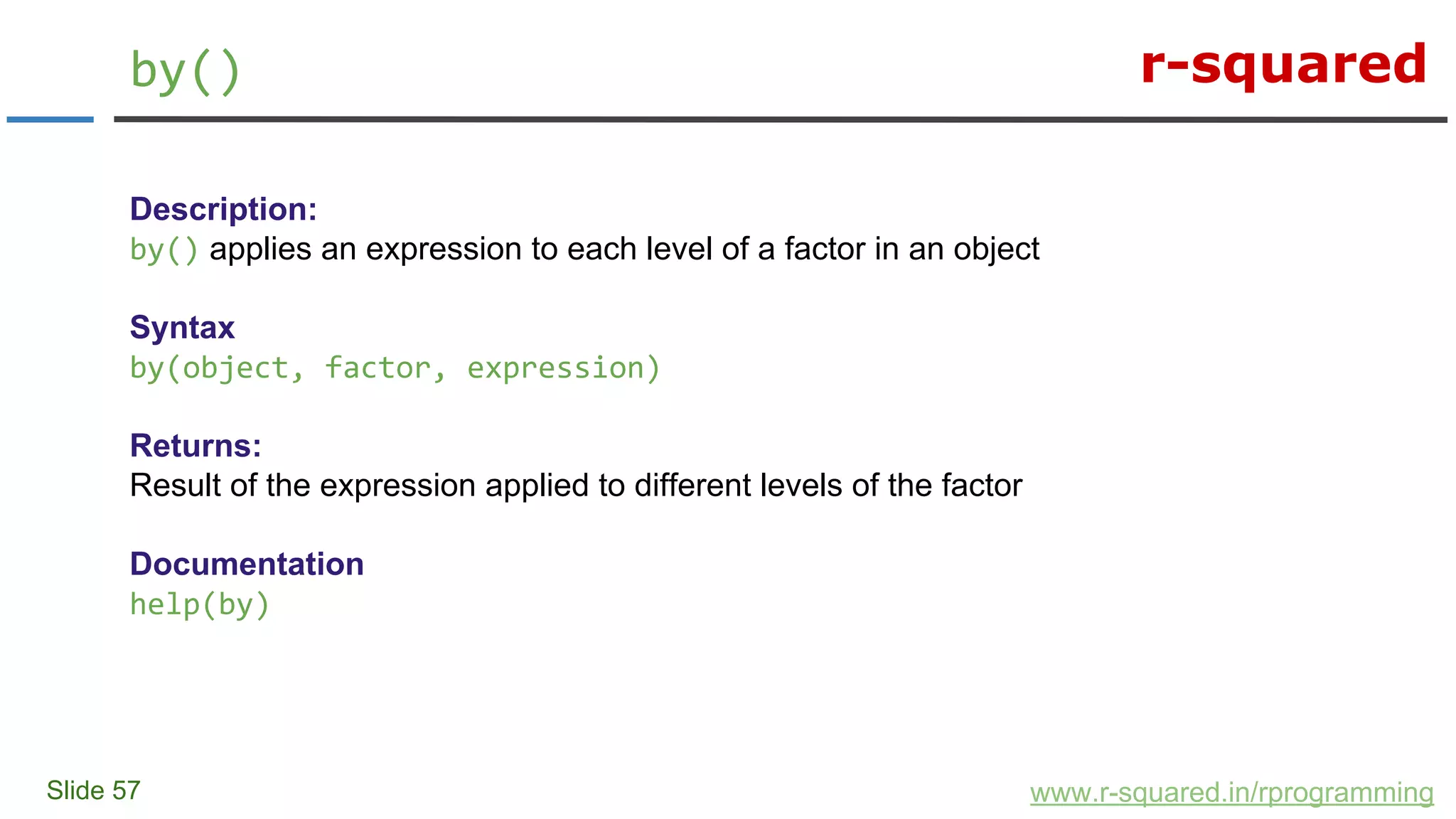 by()

r-squared

Description:
by() applies an expression to each level of a factor in an object

Syntax
by(object, factor, expression)

Returns:
Result of the expression applied to different levels of the factor

Documentation
help(by)

Slide 57

www.r-squared.in/rprogramming